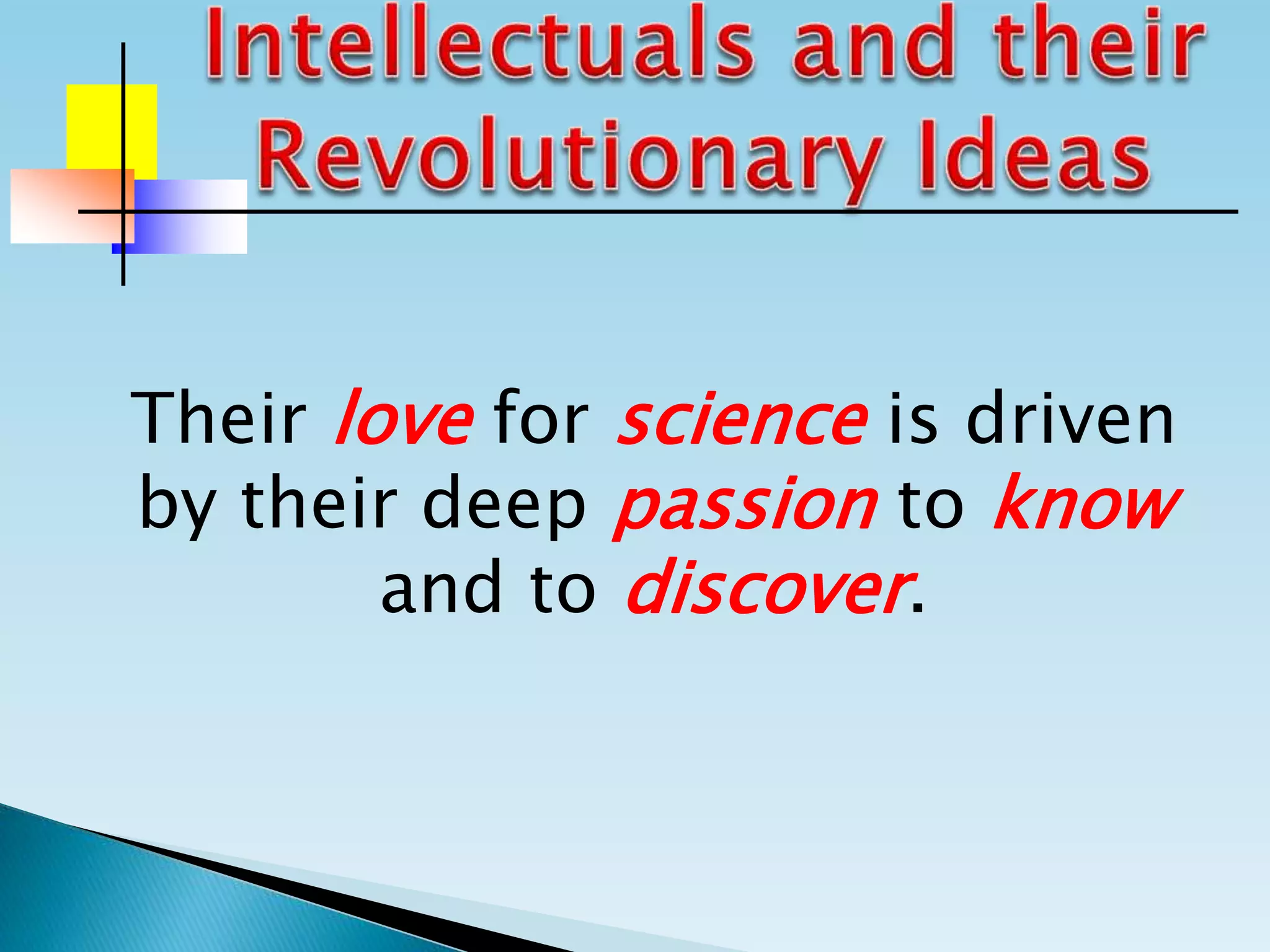 Intellectuals and their Revolutionary Ideas

Their love for science is driven by their deep passion to know and to discover.